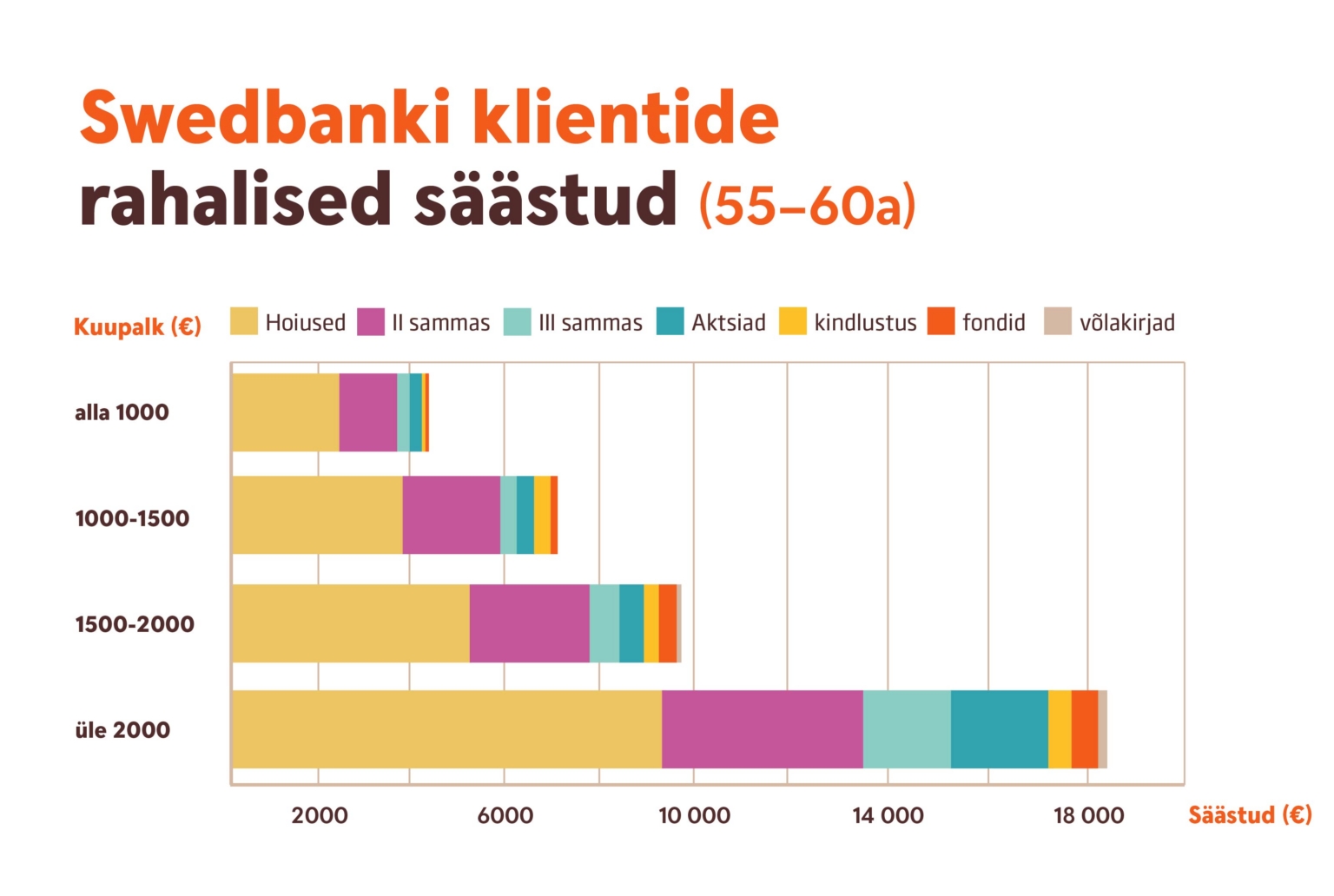 Swedbanki klientide rahalised säästud (55–60a)

Kuupalk (€)

Hoiused
II sammas
III sammas
Aktsiad
kindlustus
fondid
võlakirjad

alla 1000
1000-1500
1500-2000
üle 2000

2000
6000
10 000
14 000
18 000
Säästud (€)